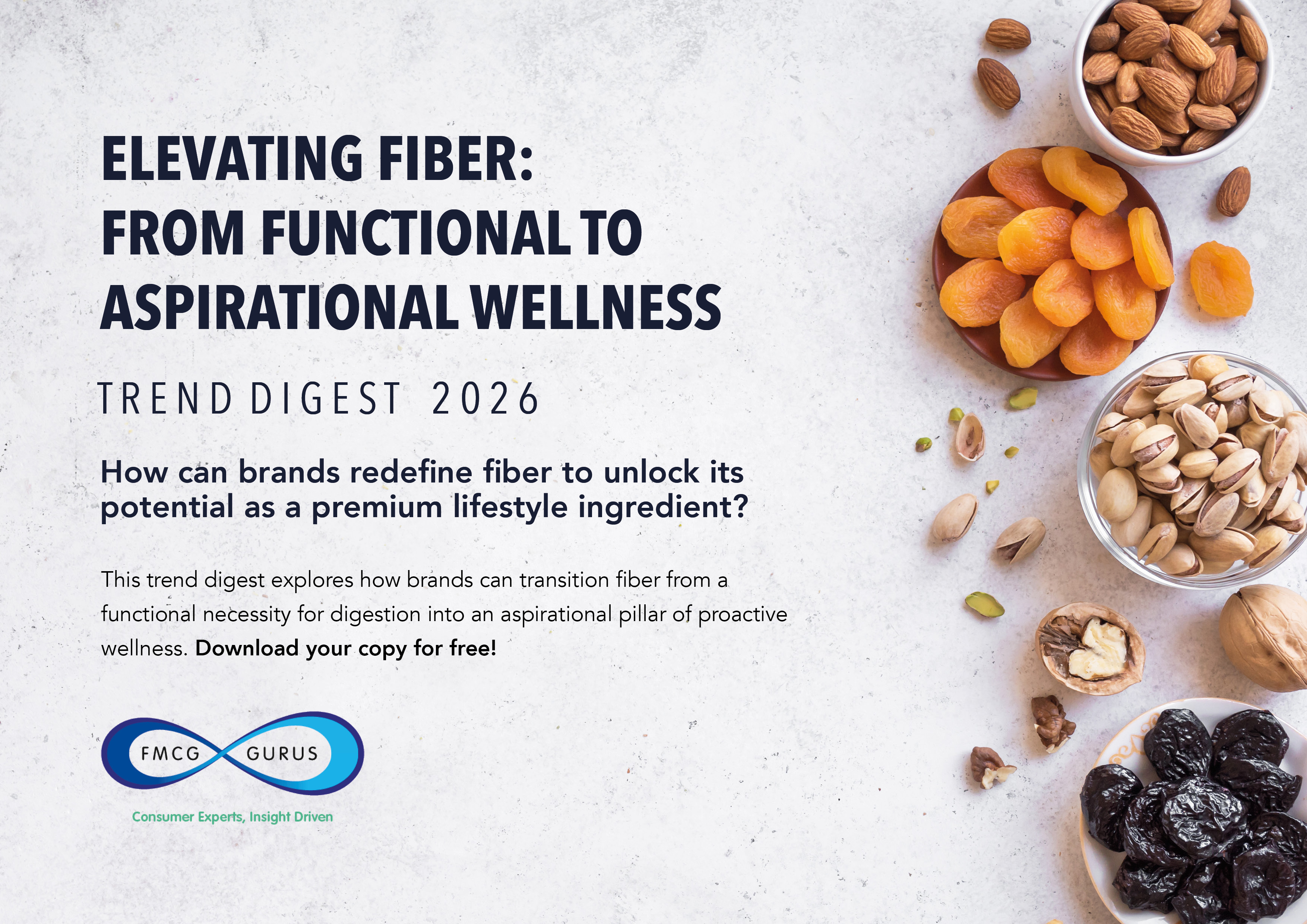 ELEVATING FIBER:
FROM FUNCTIONAL TO
ASPIRATIONAL WELLNESS

TREND DIGEST 2026

How can brands redefine fiber to unlock its potential as a premium lifestyle ingredient?

This trend digest explores how brands can transition fiber from a functional necessity for digestion into an aspirational pillar of proactive wellness. Download your copy for free!

FMCG GURUS

Consumer Experts, Insight Driven